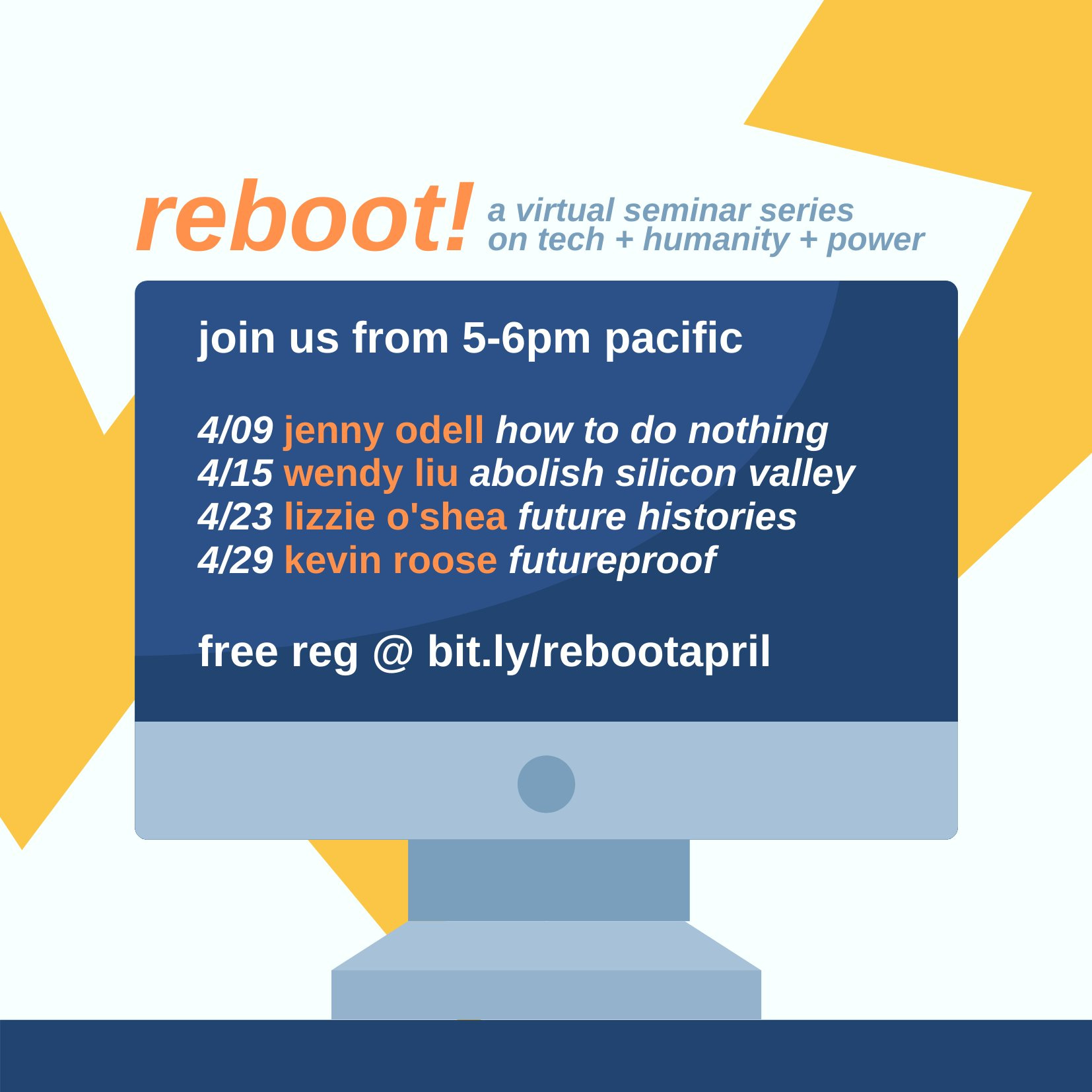 reboot! a virtual seminar series on tech + humanity + power

join us from 5-6pm pacific

4/09 jenny odell how to do nothing
4/15 wendy liu abolish silicon valley
4/23 lizzie o'shea future histories
4/29 kevin roose futureproof

free reg @ bit.ly/rebootapril